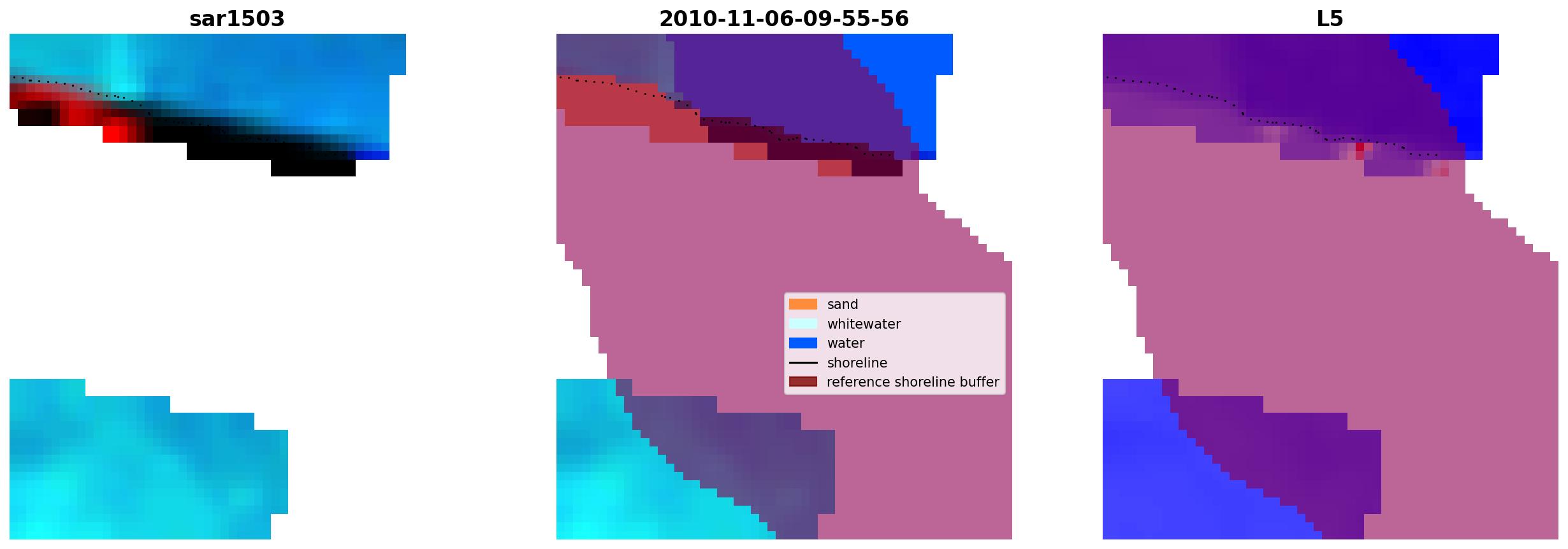 sar1503

2010-11-06-09-55-56

L5

sand
whitewater
water
shoreline
reference shoreline buffer